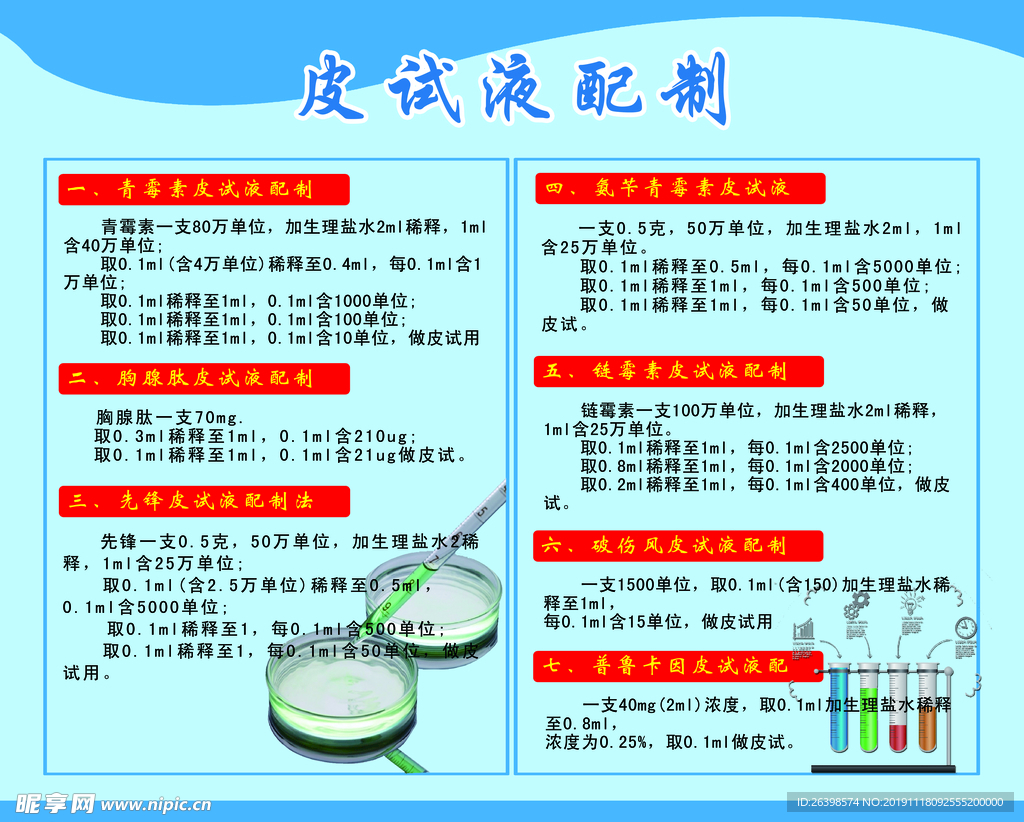 皮试液配制

一、青霉素皮试液配制

青霉素一支80万单位，加生理盐水2ml稀释，1ml含40万单位；
取0.1ml(含4万单位)稀释至0.4ml，每0.1ml含1万单位；
取0.1ml稀释至1ml，0.1ml含1000单位；
取0.1ml稀释至1ml，0.1ml含100单位；
取0.1ml稀释至1ml，0.1ml含10单位，做皮试用

二、胸腺肽皮试液配制

胸腺肽一支70mg.
取0.3ml稀释至1ml，0.1ml含210ug；
取0.1ml稀释至1ml，0.1ml含21ug做皮试。

三、先锋皮试液配制法

先锋一支0.5克，50万单位，加生理盐水2稀释，1ml含25万单位；
取0.1ml(含2.5万单位)稀释至0.5ml，0.1ml含5000单位；
取0.1ml稀释至1，每0.1ml含500单位；
取0.1ml稀释至1，每0.1ml含50单位，做皮试用。

四、氨苄青霉素皮试液

一支0.5克，50万单位，加生理盐水2ml，1ml含25万单位。
取0.1ml稀释至0.5ml，每0.1ml含5000单位；
取0.1ml稀释至1ml，每0.1ml含500单位；
取0.1ml稀释至1ml，每0.1ml含50单位，做皮试。

五、链霉素皮试液配制

链霉素一支100万单位，加生理盐水2ml稀释，1ml含25万单位。
取0.1ml稀释至1ml，每0.1ml含2500单位；
取0.8ml稀释至1ml，每0.1ml含2000单位；
取0.2ml稀释至1ml，每0.1ml含400单位，做皮试。

六、破伤风皮试液配制

一支1500单位，取0.1ml(含150)加生理盐水稀释至1ml，
每0.1ml含15单位，做皮试用

七、普鲁卡因皮试液配

一支40mg(2ml)浓度，取0.1ml加生理盐水稀释至0.8ml，
浓度为0.25%，取0.1ml做皮试。

昵享网 www.nipic.cn
ID:26398574 NO:20191118092555200000